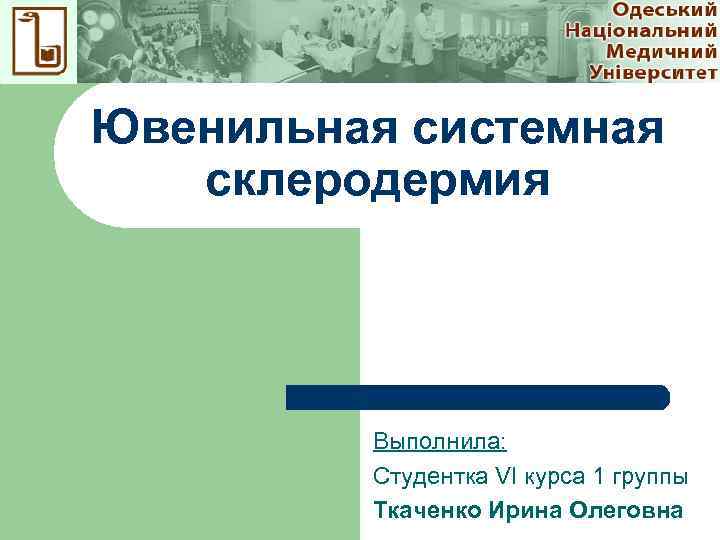 Одеський
Національний
Медичний
Університет

Ювенильная системная склеродермия

Выполнила:

Студентка VI курса 1 группы

Ткаченко Ирина Олеговна